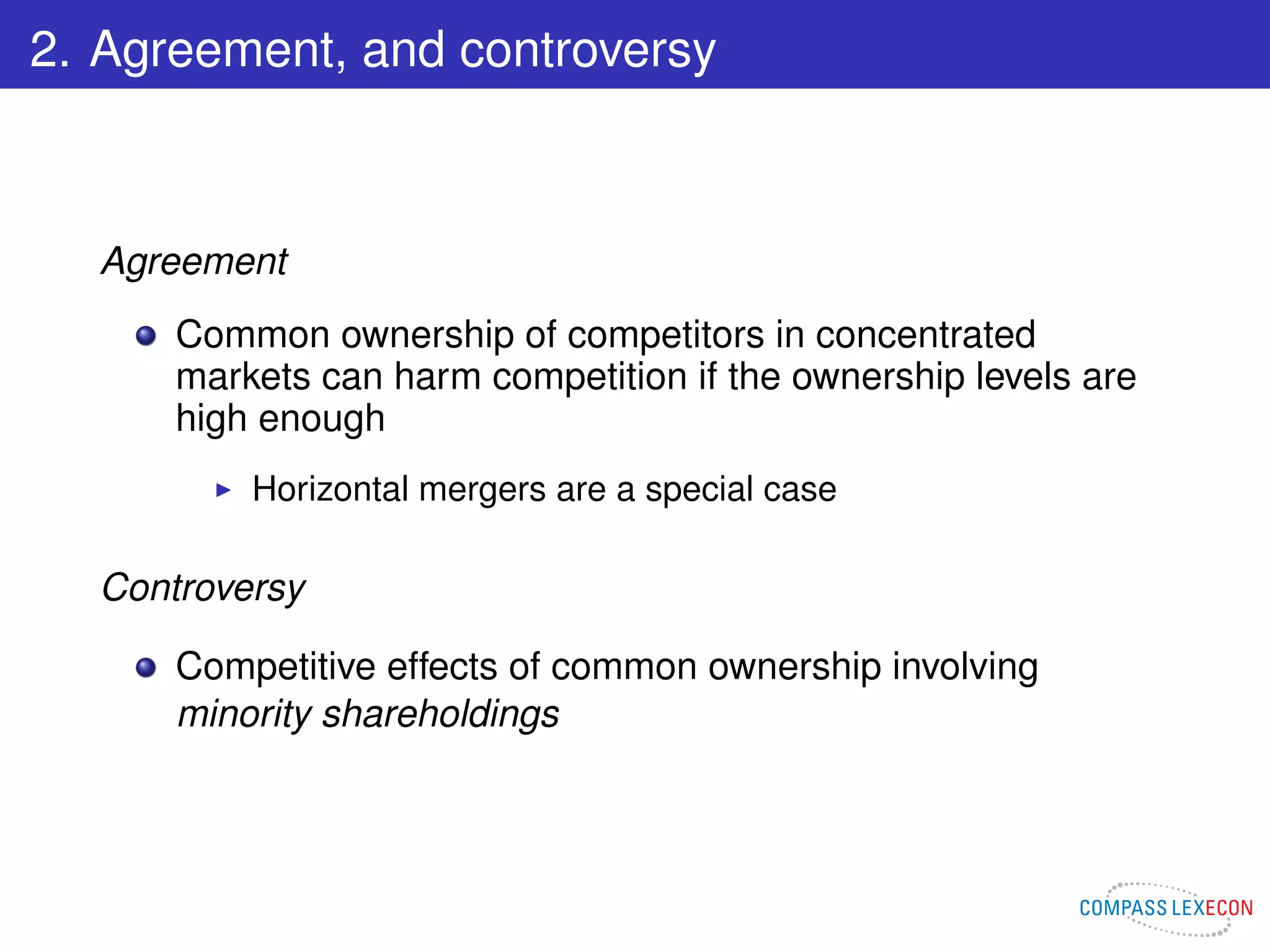 2. Agreement, and controversy

Agreement

Common ownership of competitors in concentrated markets can harm competition if the ownership levels are high enough

Horizontal mergers are a special case

Controversy

Competitive effects of common ownership involving minority shareholdings

COMPASS LEXECON